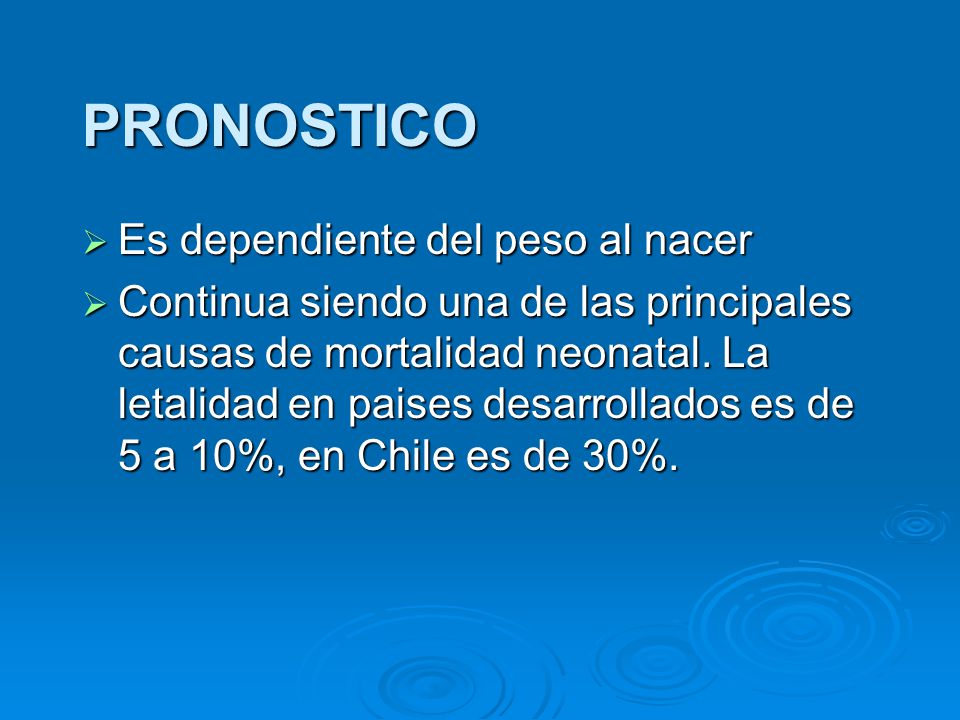 PRONOSTICO

➢ Es dependiente del peso al nacer

➢ Continua siendo una de las principales causas de mortalidad neonatal. La letalidad en paises desarrollados es de 5 a 10%, en Chile es de 30%.